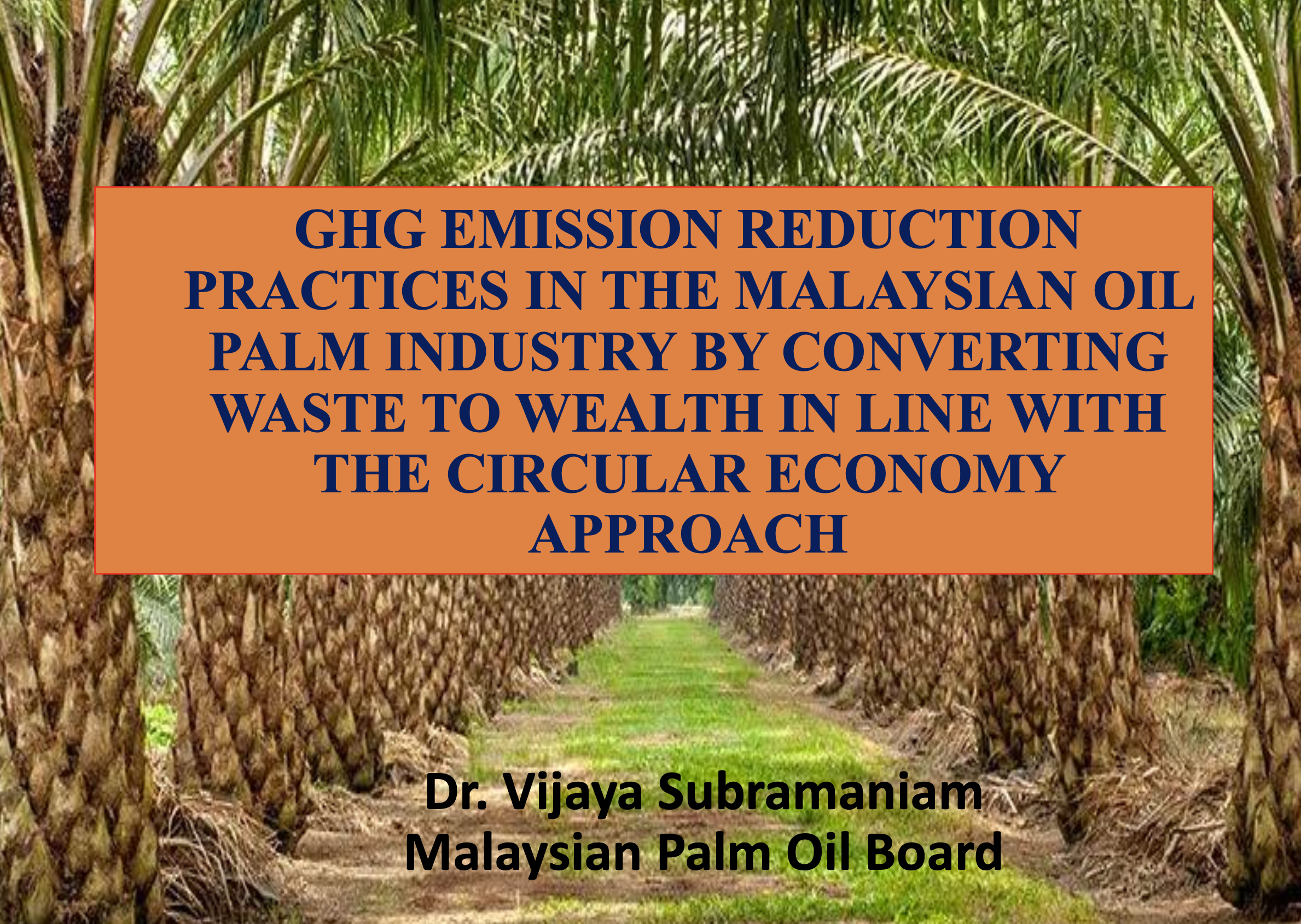 GHG EMISSION REDUCTION PRACTICES IN THE MALAYSIAN OIL PALM INDUSTRY BY CONVERTING WASTE TO WEALTH IN LINE WITH THE CIRCULAR ECONOMY APPROACH

Dr. Vijaya Subramaniam
Malaysian Palm Oil Board